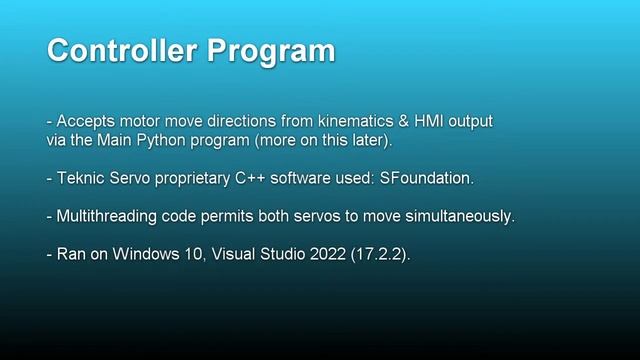 Controller Program

- Accepts motor move directions from kinematics & HMI output via the Main Python program (more on this later).

- Teknic Servo proprietary C++ software used: SFoundation.

- Multithreading code permits both servos to move simultaneously.

- Ran on Windows 10, Visual Studio 2022 (17.2.2).